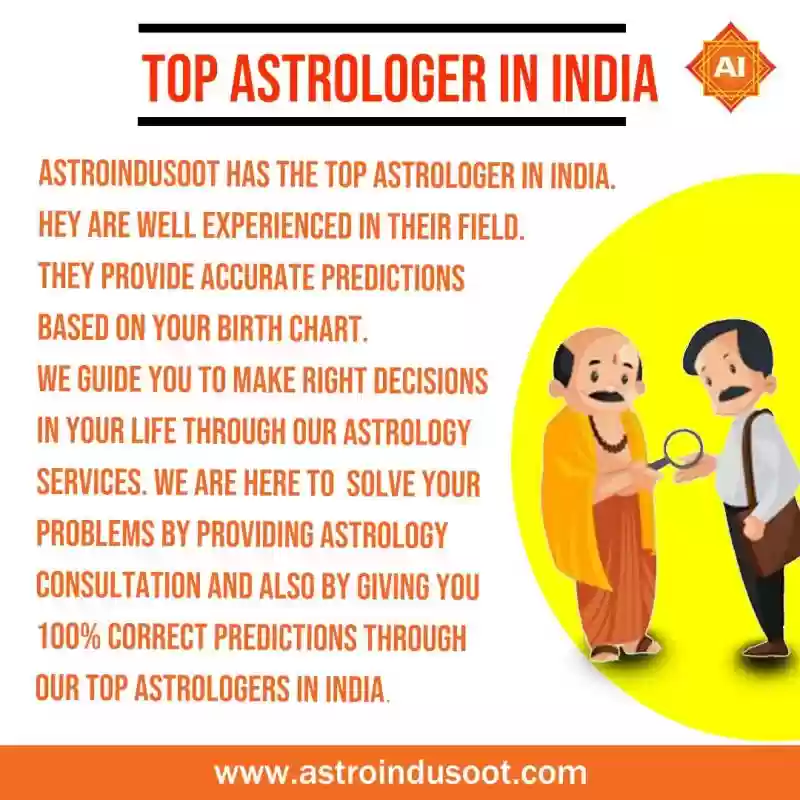 TOP ASTROLOGER IN INDIA

AI

ASTROINDUSOOT HAS THE TOP ASTROLOGER IN INDIA. HEY ARE WELL EXPERIENCED IN THEIR FIELD. THEY PROVIDE ACCURATE PREDICTIONS BASED ON YOUR BIRTH CHART. WE GUIDE YOU TO MAKE RIGHT DECISIONS IN YOUR LIFE THROUGH OUR ASTROLOGY SERVICES. WE ARE HERE TO SOLVE YOUR PROBLEMS BY PROVIDING ASTROLOGY CONSULTATION AND ALSO BY GIVING YOU 100% CORRECT PREDICTIONS THROUGH OUR TOP ASTROLOGERS IN INDIA.

www.astroindusoot.com